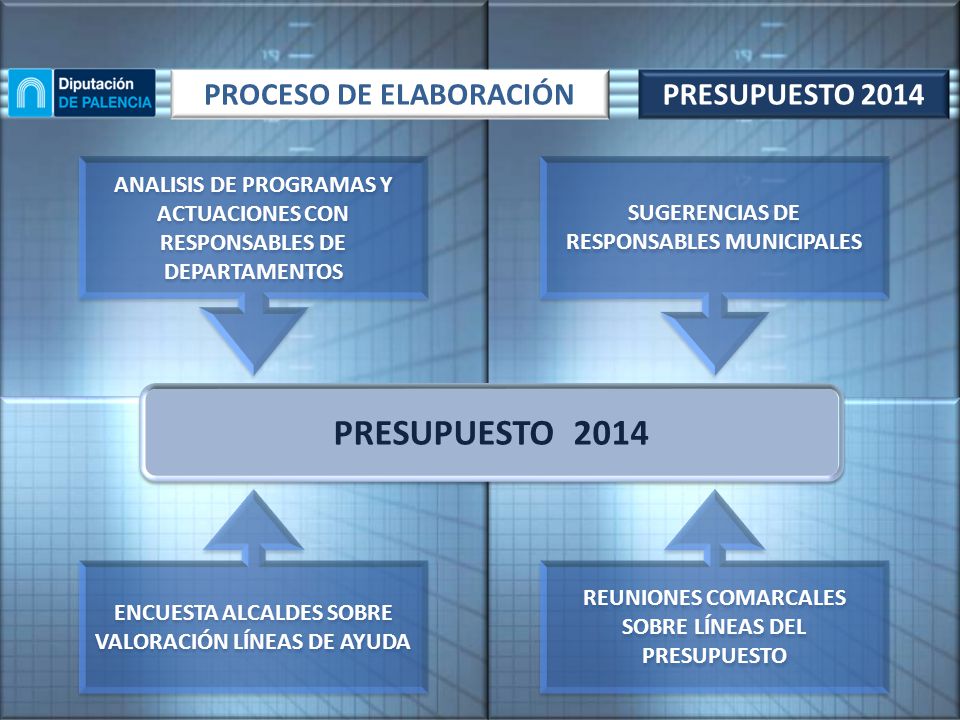 Diputación DE PALENCIA

PROCESO DE ELABORACIÓN

PRESUPUESTO 2014

ANALISIS DE PROGRAMAS Y ACTUACIONES CON RESPONSABLES DE DEPARTAMENTOS

SUGERENCIAS DE RESPONSABLES MUNICIPALES

PRESUPUESTO 2014

ENCUESTA ALCALDES SOBRE VALORACIÓN LÍNEAS DE AYUDA

REUNIONES COMARCALES SOBRE LÍNEAS DEL PRESUPUESTO